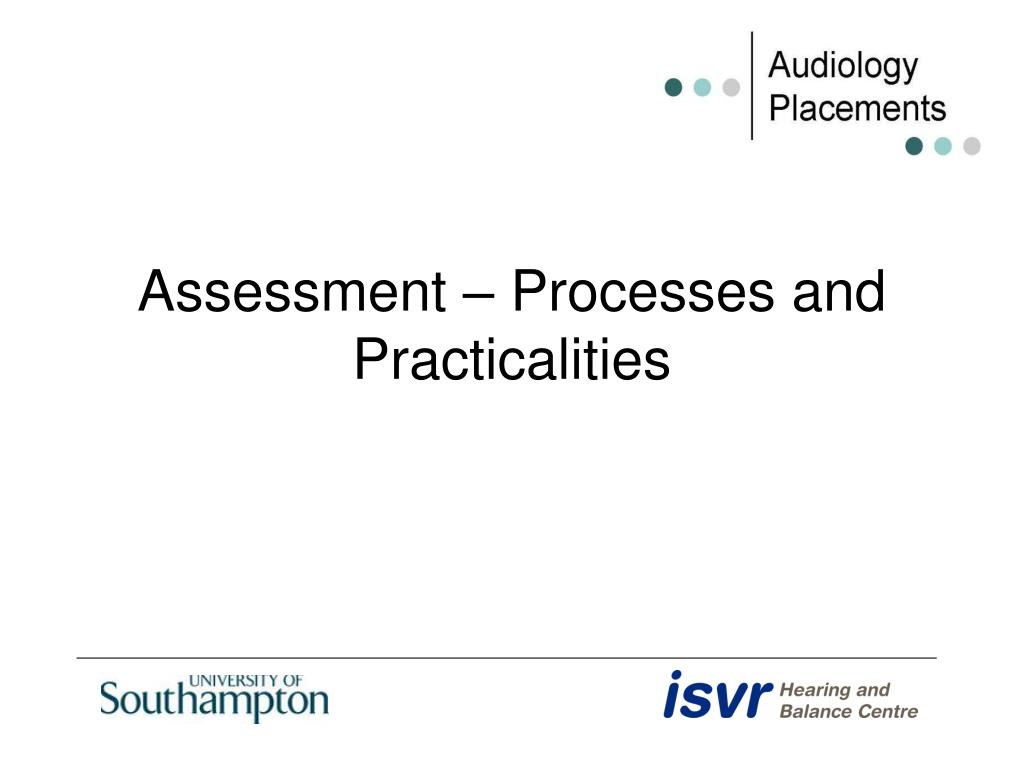 Audiology Placements

Assessment – Processes and Practicalities

UNIVERSITY OF Southampton

isvr Hearing and Balance Centre